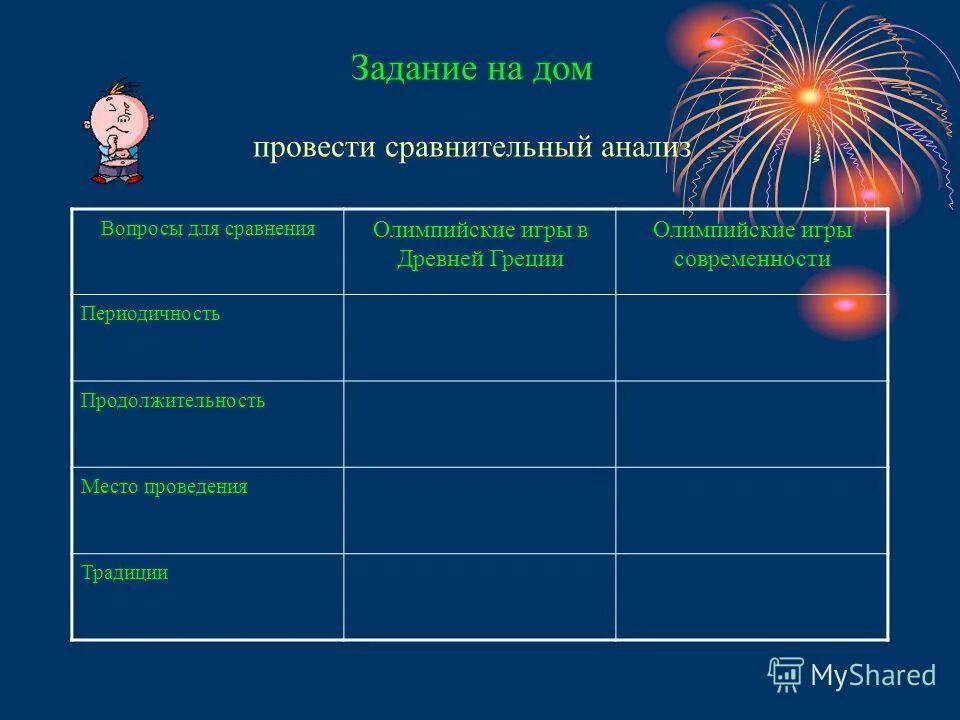 Задание на дом

провести сравнительный анализ

| Вопросы для сравнения | Олимпийские игры в Древней Греции | Олимпийские игры современности |
|---|---|---|
| Периодичность | | |
| Продолжительность | | |
| Место проведения | | |
| Традиции | | |

MyShared